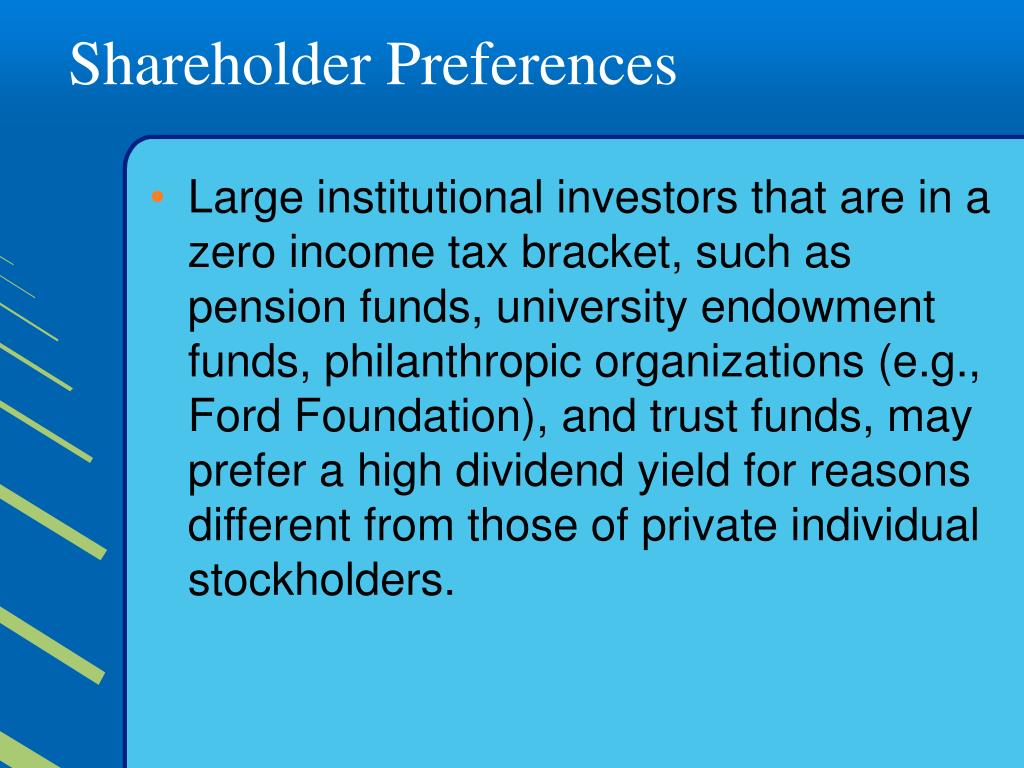 Shareholder Preferences

• Large institutional investors that are in a zero income tax bracket, such as pension funds, university endowment funds, philanthropic organizations (e.g., Ford Foundation), and trust funds, may prefer a high dividend yield for reasons different from those of private individual stockholders.